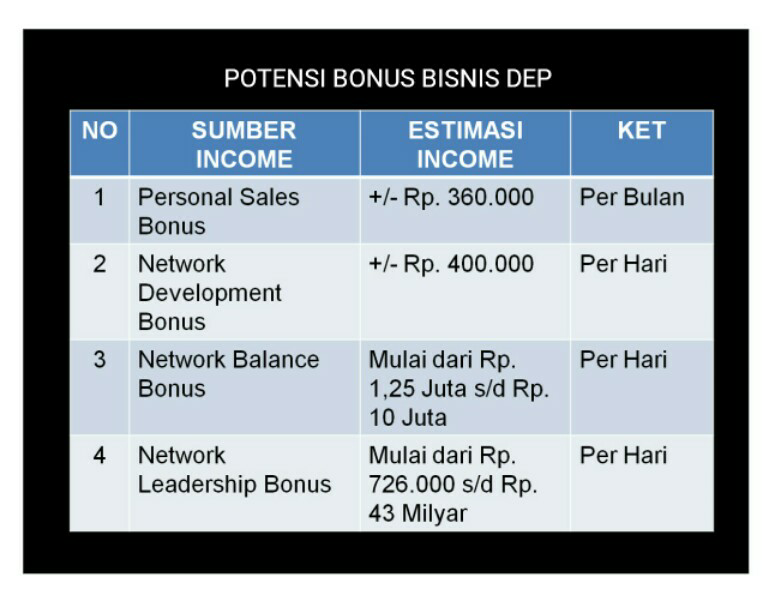 POTENSI BONUS BISNIS DEP

| NO | SUMBER INCOME | ESTIMASI INCOME | KET |
|---|---|---|---|
| 1 | Personal Sales Bonus | +/- Rp. 360.000 | Per Bulan |
| 2 | Network Development Bonus | +/- Rp. 400.000 | Per Hari |
| 3 | Network Balance Bonus | Mulai dari Rp. 1,25 Juta s/d Rp. 10 Juta | Per Hari |
| 4 | Network Leadership Bonus | Mulai dari Rp. 726.000 s/d Rp. 43 Milyar | Per Hari |